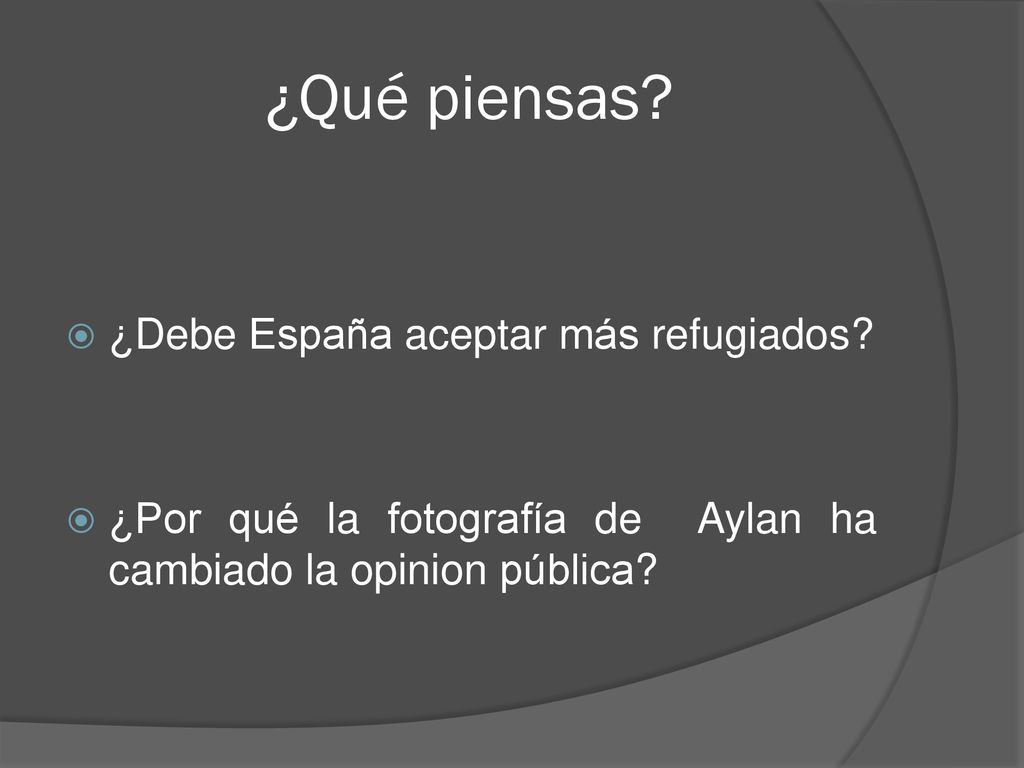 ¿Qué piensas?

¿Debe España aceptar más refugiados?

¿Por qué la fotografía de Aylan ha cambiado la opinion pública?